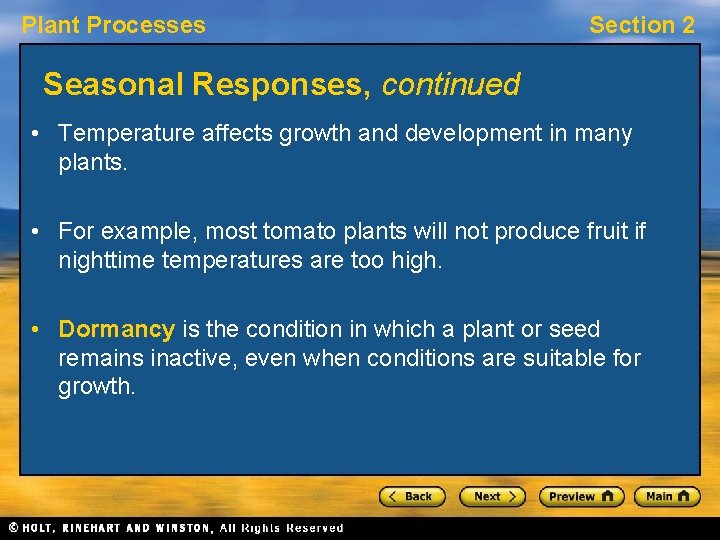 Plant Processes

Section 2

Seasonal Responses, continued

• Temperature affects growth and development in many plants.

• For example, most tomato plants will not produce fruit if nighttime temperatures are too high.

• Dormancy is the condition in which a plant or seed remains inactive, even when conditions are suitable for growth.

< Back

Next >

Preview

Main

© HOLT, RINEHART AND WINSTON, All Rights Reserved